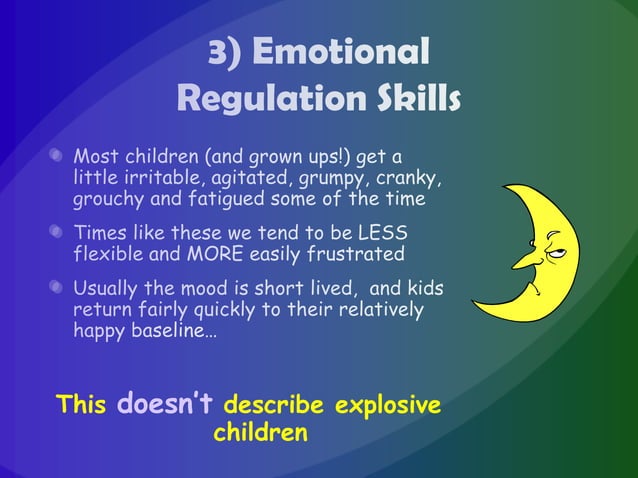 3) Emotional Regulation Skills

Most children (and grown ups!) get a little irritable, agitated, grumpy, cranky, grouchy and fatigued some of the time

Times like these we tend to be LESS flexible and MORE easily frustrated

Usually the mood is short lived, and kids return fairly quickly to their relatively happy baseline…

This doesn't describe explosive children